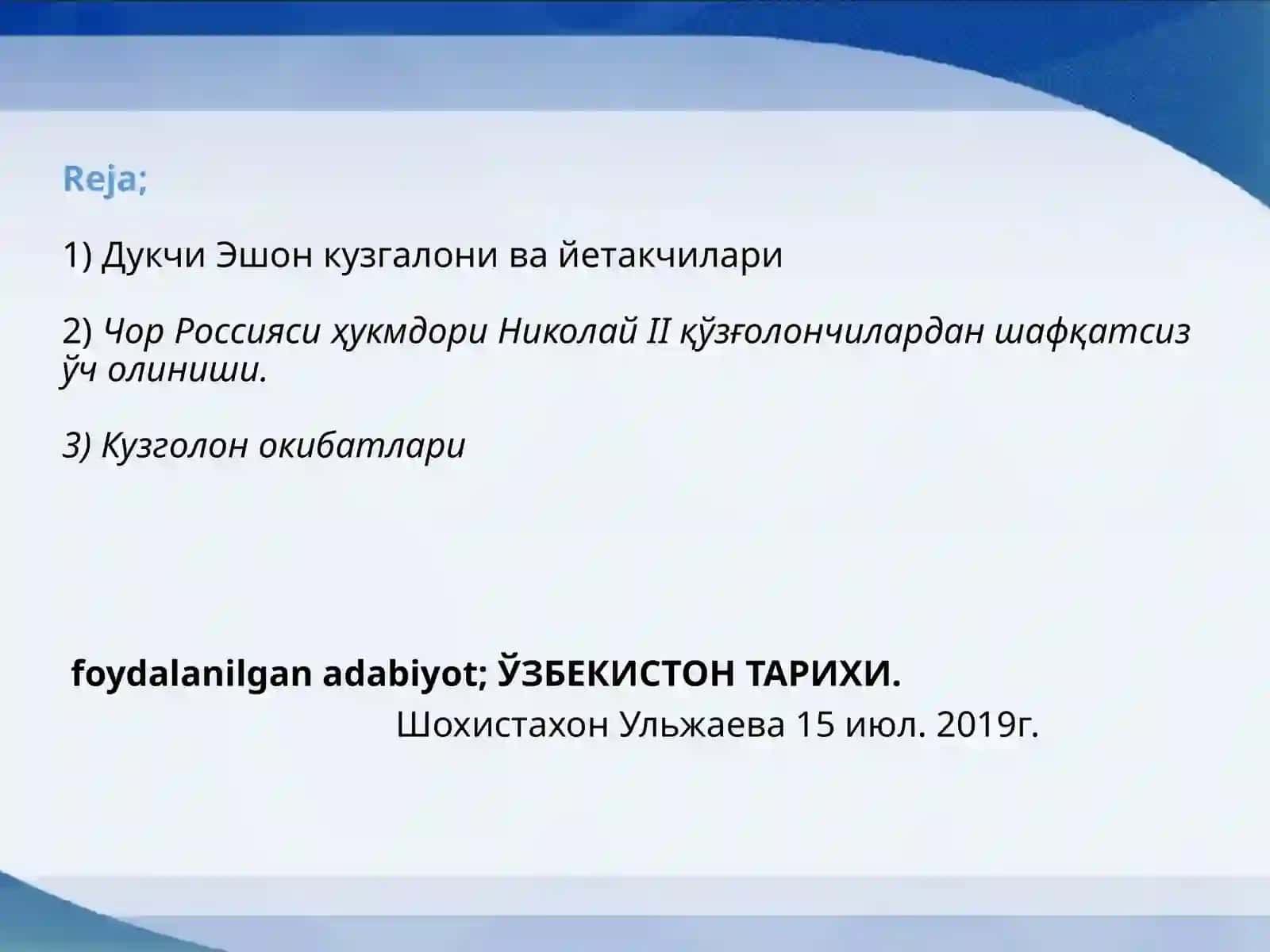 Reja;

1) Дукчи Эшон кузгалони ва йетакчилари

2) Чор Россияси ҳукмдори Николай II қўзғолончилардан шафқатсиз ўч олиниши.

3) Кузголон окибатлари

foydalanilgan adabiyot; ЎЗБЕКИСТОН ТАРИХИ.
Шохистахон Ульжаева 15 июл. 2019г.